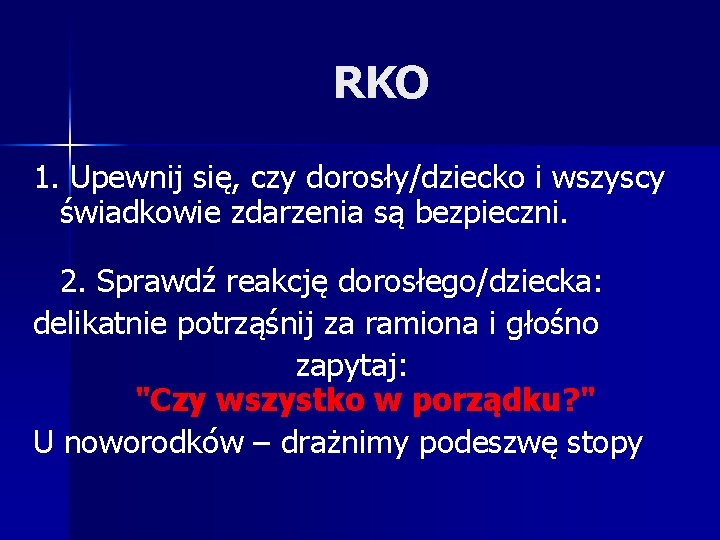 RKO

1. Upewnij się, czy dorosły/dziecko i wszyscy świadkowie zdarzenia są bezpieczni.

2. Sprawdź reakcję dorosłego/dziecka: delikatnie potrząśnij za ramiona i głośno zapytaj:
"Czy wszystko w porządku?"
U noworodków – drażnimy podeszwę stopy